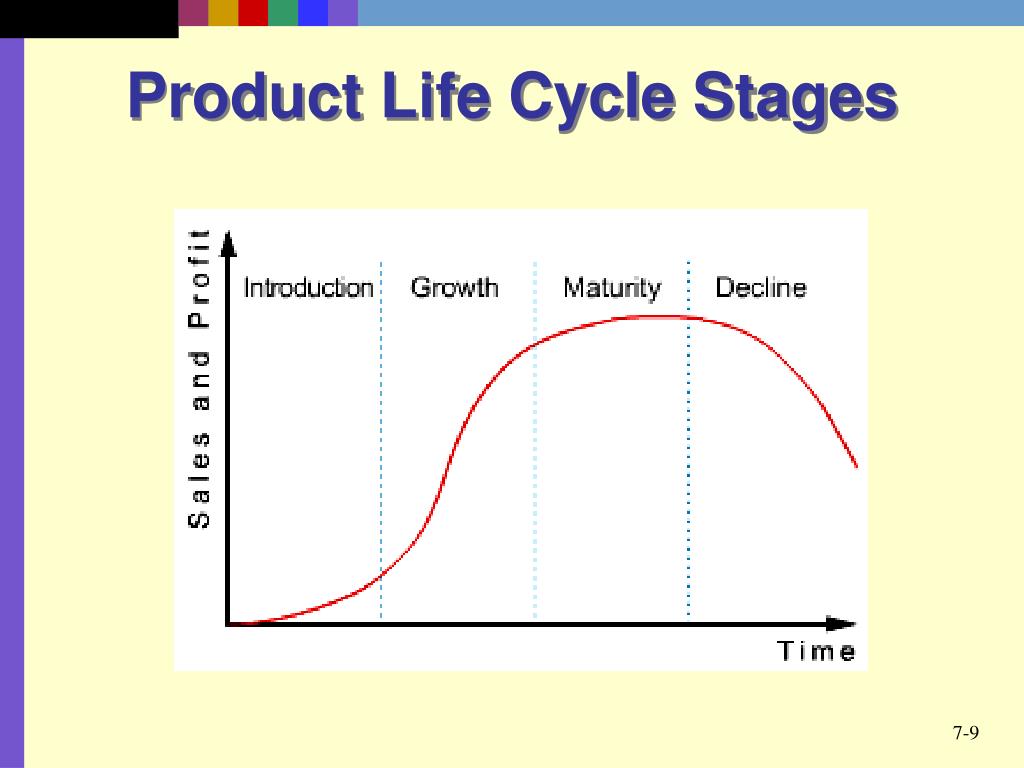 Product Life Cycle Stages

Sales and Profit

Introduction Growth Maturity Decline

Time

7-9